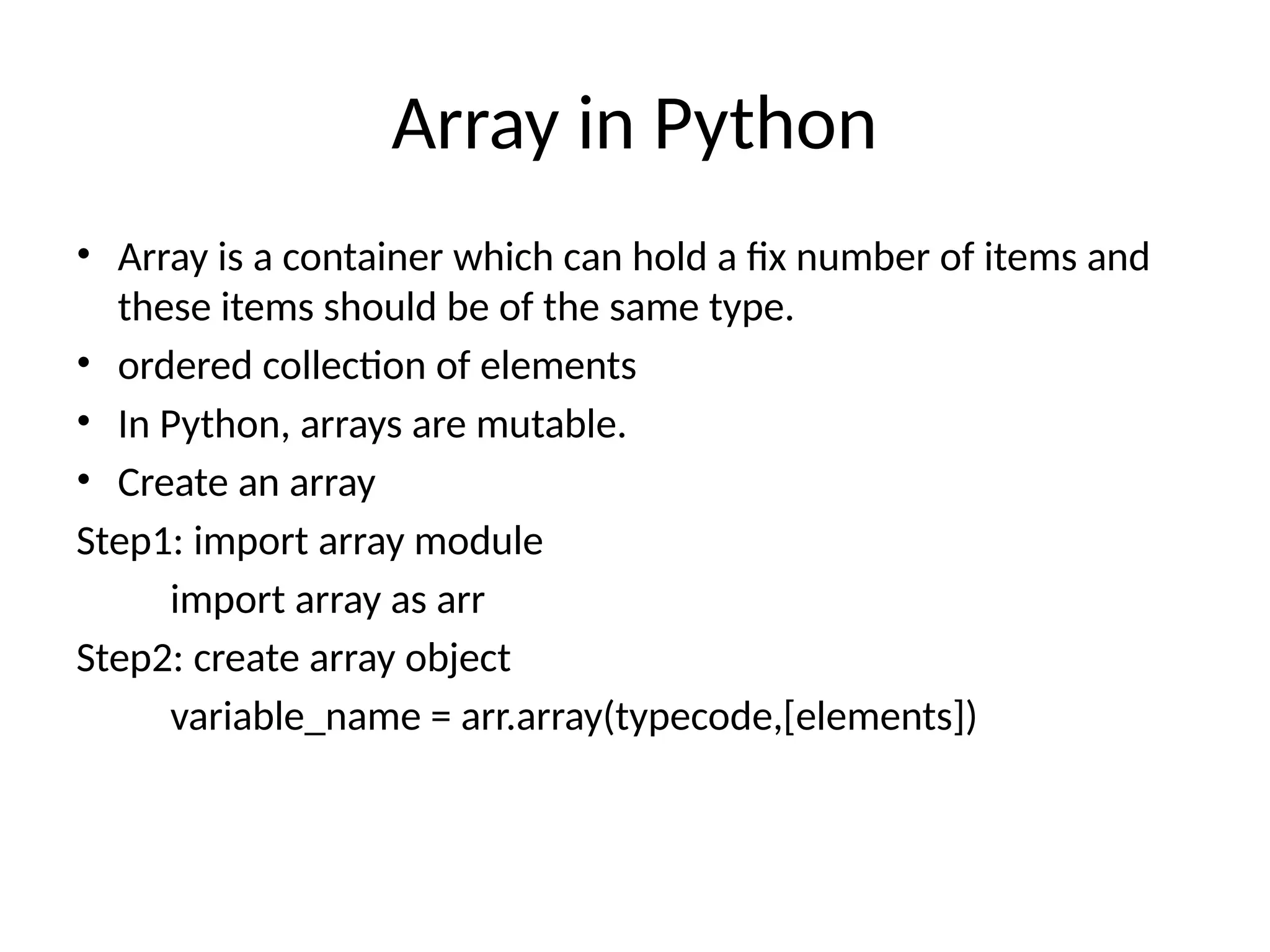 Array in Python

• Array is a container which can hold a fix number of items and these items should be of the same type.
• ordered collection of elements
• In Python, arrays are mutable.
• Create an array

Step1: import array module

import array as arr

Step2: create array object

variable_name = arr.array(typecode,[elements])